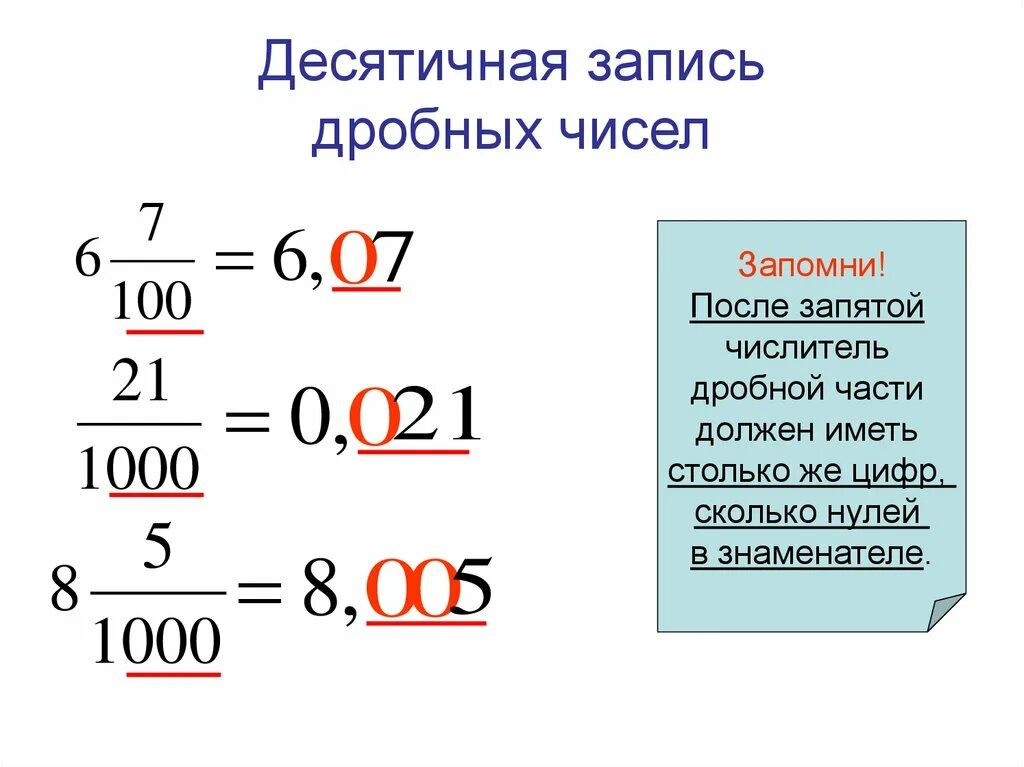 Десятичная запись дробных чисел

$6\frac{7}{100} = 6,07$

$\frac{21}{1000} = 0,021$

$8\frac{5}{1000} = 8,005$

Запомни!
После запятой числитель дробной части должен иметь столько же цифр, сколько нулей в знаменателе.